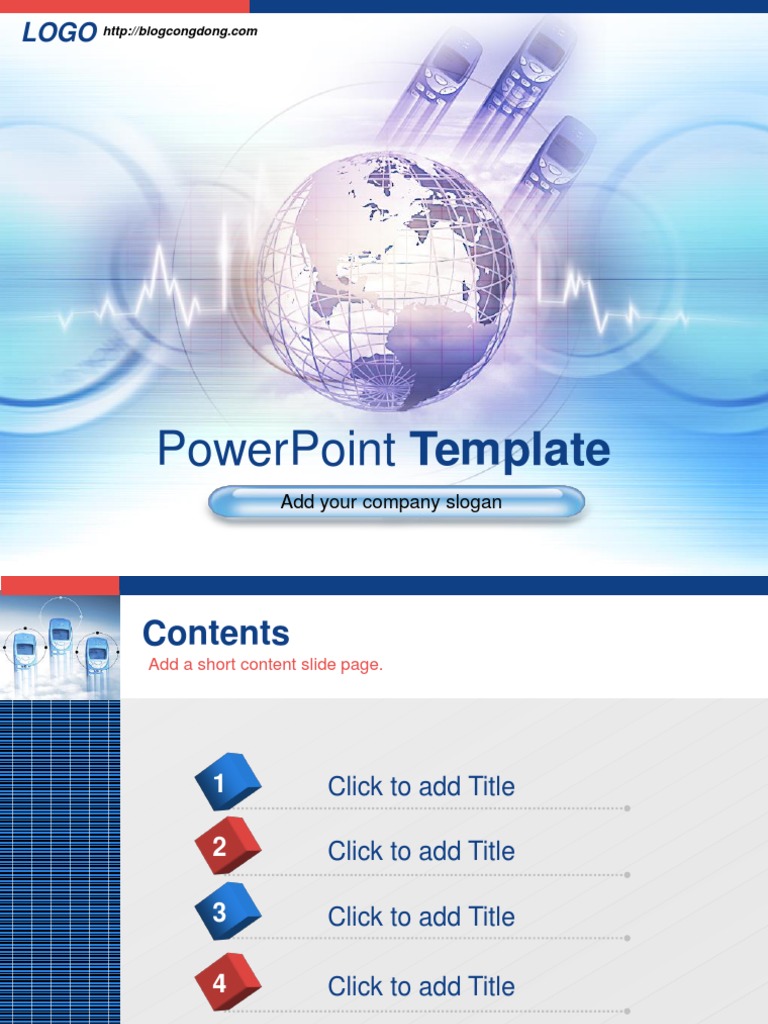 LOGO http://blogcongdong.com

PowerPoint Template

Add your company slogan

Contents

Add a short content slide page.

1 Click to add Title

2 Click to add Title

3 Click to add Title

4 Click to add Title